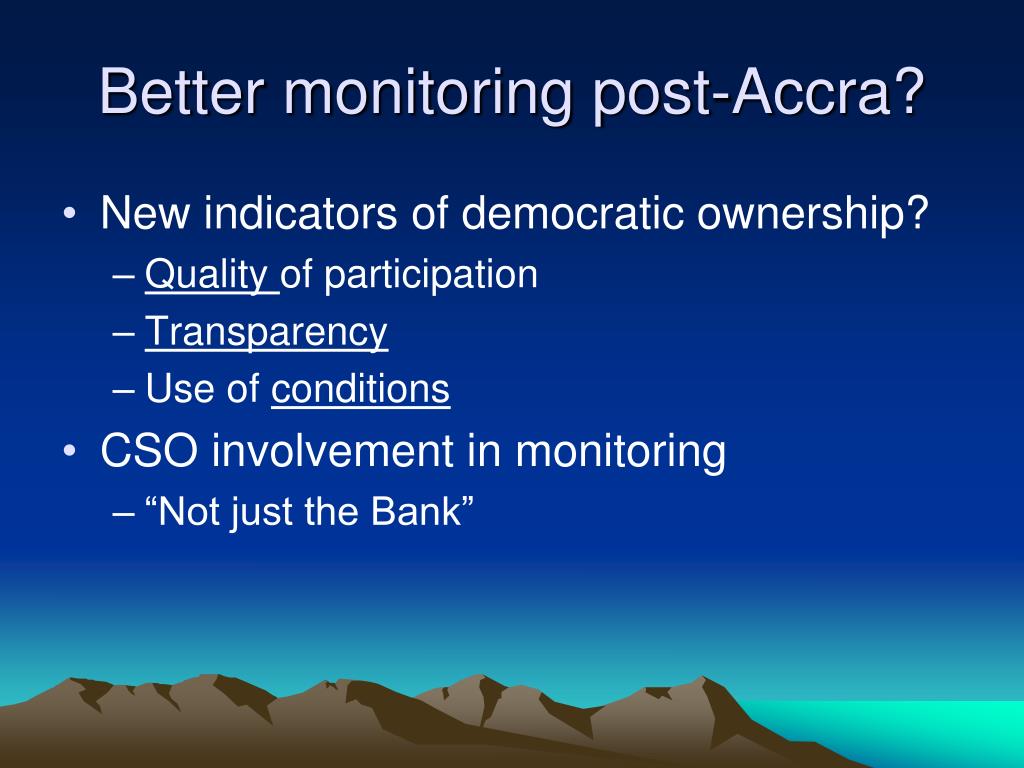 Better monitoring post-Accra?

• New indicators of democratic ownership?
– Quality of participation
– Transparency
– Use of conditions
• CSO involvement in monitoring
– “Not just the Bank”